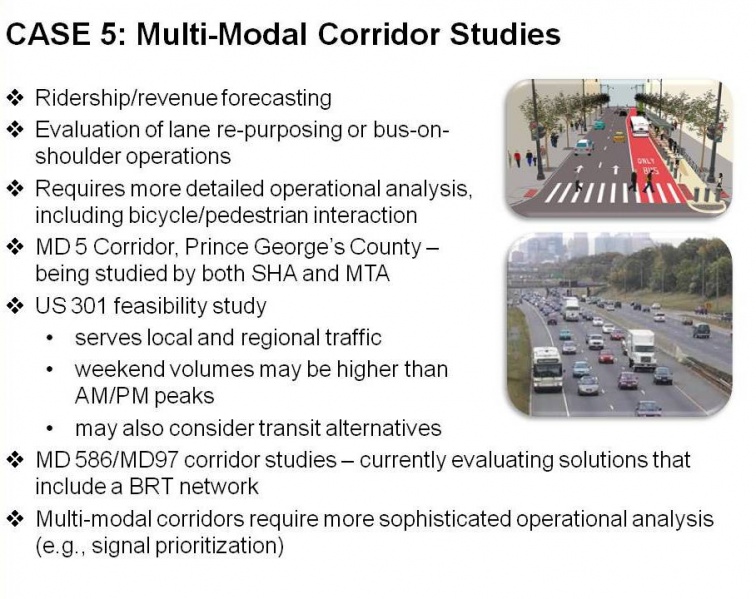 CASE 5: Multi-Modal Corridor Studies

❖ Ridership/revenue forecasting
❖ Evaluation of lane re-purposing or bus-on-shoulder operations
❖ Requires more detailed operational analysis, including bicycle/pedestrian interaction
❖ MD 5 Corridor, Prince George's County – being studied by both SHA and MTA
❖ US 301 feasibility study
• serves local and regional traffic
• weekend volumes may be higher than AM/PM peaks
• may also consider transit alternatives
❖ MD 586/MD97 corridor studies – currently evaluating solutions that include a BRT network
❖ Multi-modal corridors require more sophisticated operational analysis (e.g., signal prioritization)

ONLY BUS